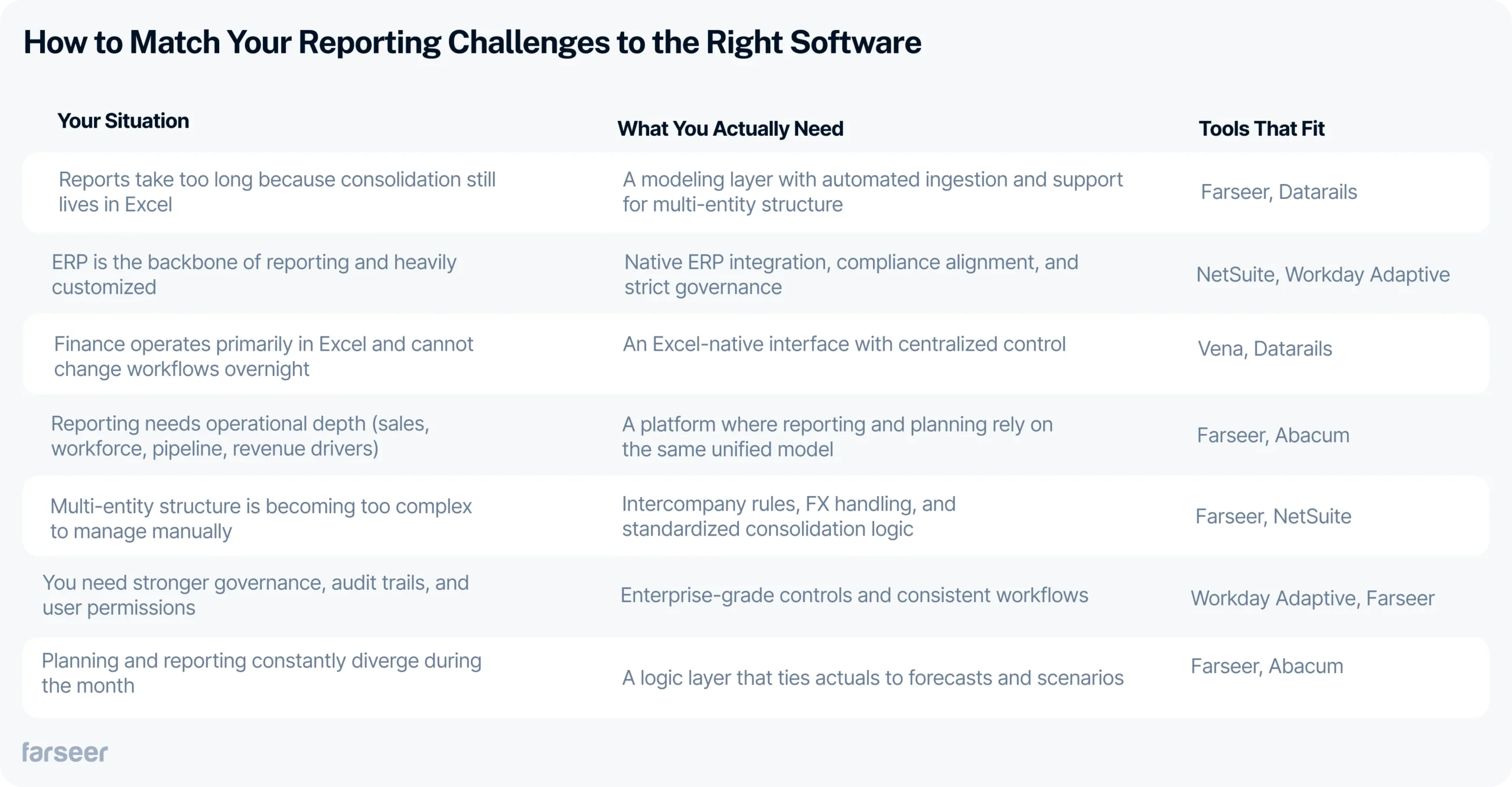 How to Match Your Reporting Challenges to the Right Software

| Your Situation | What You Actually Need | Tools That Fit |
|---|---|---|
| Reports take too long because consolidation still lives in Excel | A modeling layer with automated ingestion and support for multi-entity structure | Farseer, Datarails |
| ERP is the backbone of reporting and heavily customized | Native ERP integration, compliance alignment, and strict governance | NetSuite, Workday Adaptive |
| Finance operates primarily in Excel and cannot change workflows overnight | An Excel-native interface with centralized control | Vena, Datarails |
| Reporting needs operational depth (sales, workforce, pipeline, revenue drivers) | A platform where reporting and planning rely on the same unified model | Farseer, Abacum |
| Multi-entity structure is becoming too complex to manage manually | Intercompany rules, FX handling, and standardized consolidation logic | Farseer, NetSuite |
| You need stronger governance, audit trails, and user permissions | Enterprise-grade controls and consistent workflows | Workday Adaptive, Farseer |
| Planning and reporting constantly diverge during the month | A logic layer that ties actuals to forecasts and scenarios | Farseer, Abacum |

farseer